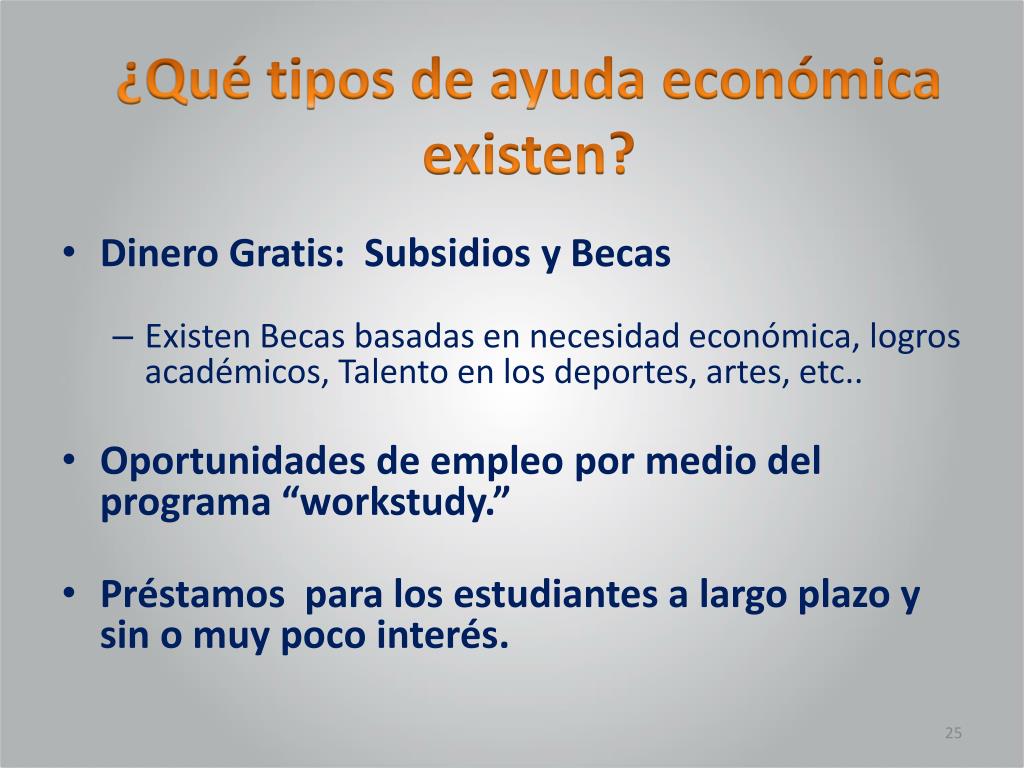 ¿Qué tipos de ayuda económica existen?

• Dinero Gratis: Subsidios y Becas

– Existen Becas basadas en necesidad económica, logros académicos, Talento en los deportes, artes, etc..

• Oportunidades de empleo por medio del programa “workstudy.”

• Préstamos para los estudiantes a largo plazo y sin o muy poco interés.

25